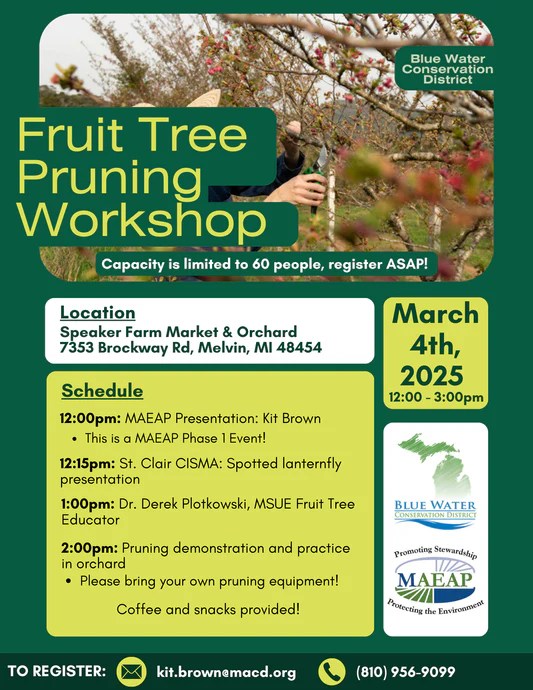 Blue Water Conservation District

Fruit Tree Pruning Workshop

Capacity is limited to 60 people, register ASAP!

Location
Speaker Farm Market & Orchard
7353 Brockway Rd, Melvin, MI 48454

March 4th, 2025
12:00 - 3:00pm

Schedule

12:00pm: MAEAP Presentation: Kit Brown
• This is a MAEAP Phase 1 Event!

12:15pm: St. Clair CISMA: Spotted lanternfly presentation

1:00pm: Dr. Derek Plotkowski, MSUE Fruit Tree Educator

2:00pm: Pruning demonstration and practice in orchard
• Please bring your own pruning equipment!

Coffee and snacks provided!

BLUE WATER CONSERVATION DISTRICT

Promoting Stewardship
MAEAP
Protecting the Environment

TO REGISTER: kit.brown@macd.org (810) 956-9099